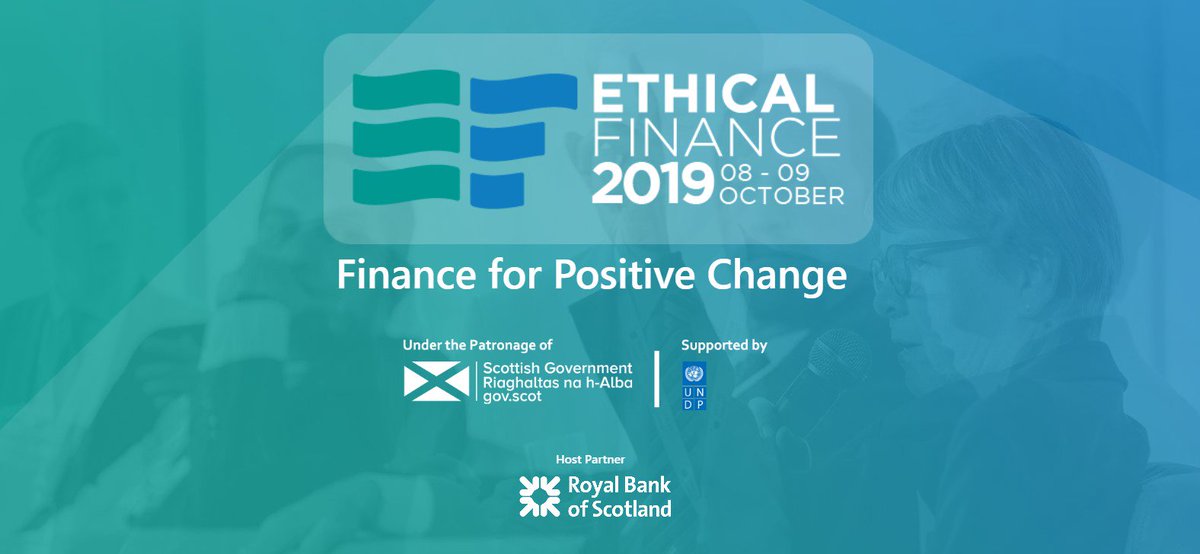 ETHICAL FINANCE 2019 08 - 09 OCTOBER

Finance for Positive Change

Under the Patronage of

Scottish Government
Riaghaltas na h-Alba
gov.scot

Supported by

U N
D P

Host Partner

Royal Bank of Scotland